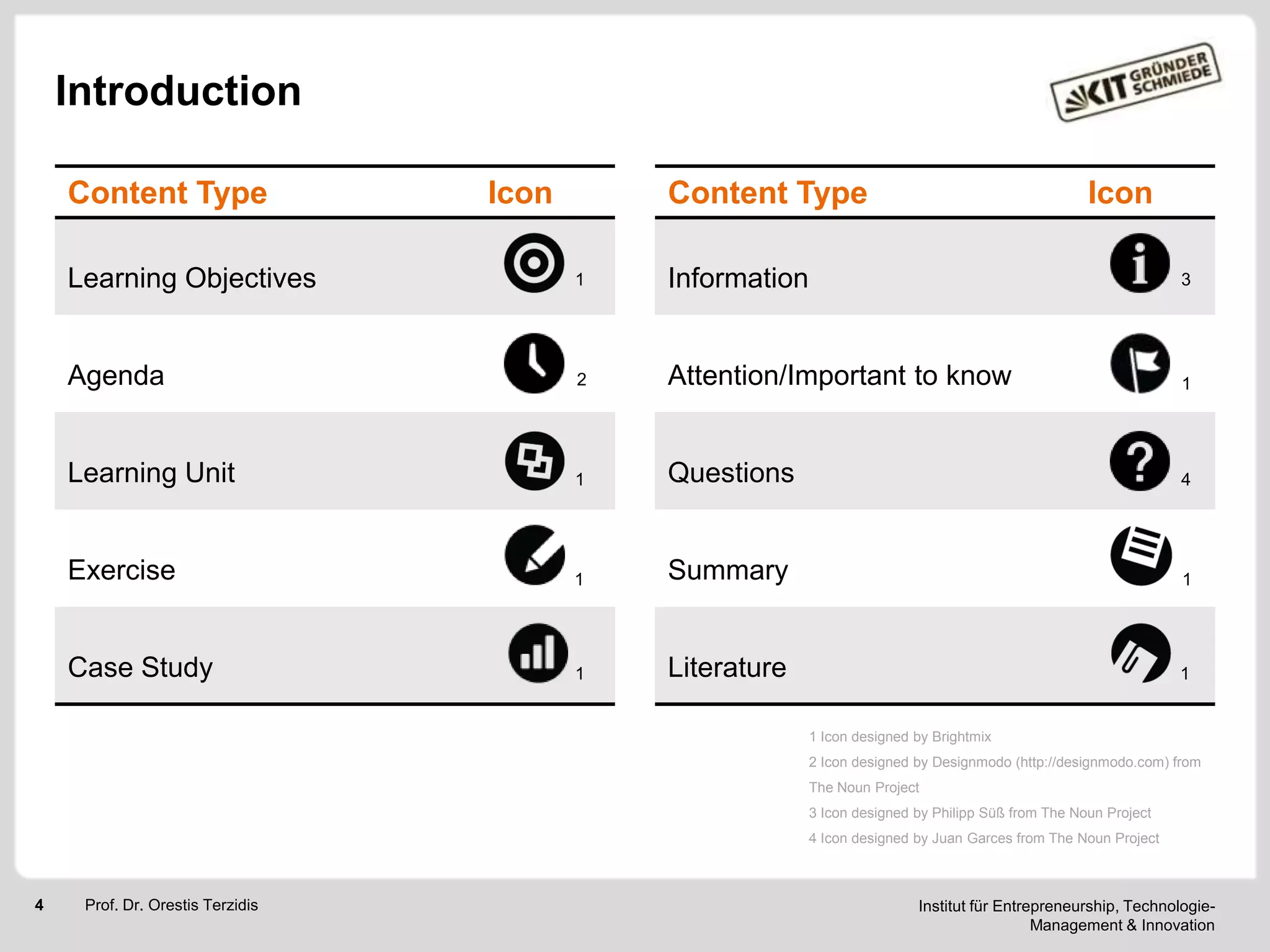 Introduction

KIT GRÜNDER SCHMIEDE

| Content Type | Icon |
|---|---|
| Learning Objectives | 1 |
| Agenda | 2 |
| Learning Unit | 1 |
| Exercise | 1 |
| Case Study | 1 |

| Content Type | Icon |
|---|---|
| Information | 3 |
| Attention/Important to know | 1 |
| Questions | 4 |
| Summary | 1 |
| Literature | 1 |

1 Icon designed by Brightmix
2 Icon designed by Designmodo (http://designmodo.com) from The Noun Project
3 Icon designed by Philipp Süß from The Noun Project
4 Icon designed by Juan Garces from The Noun Project

4 Prof. Dr. Orestis Terzidis

Institut für Entrepreneurship, Technologie-Management & Innovation